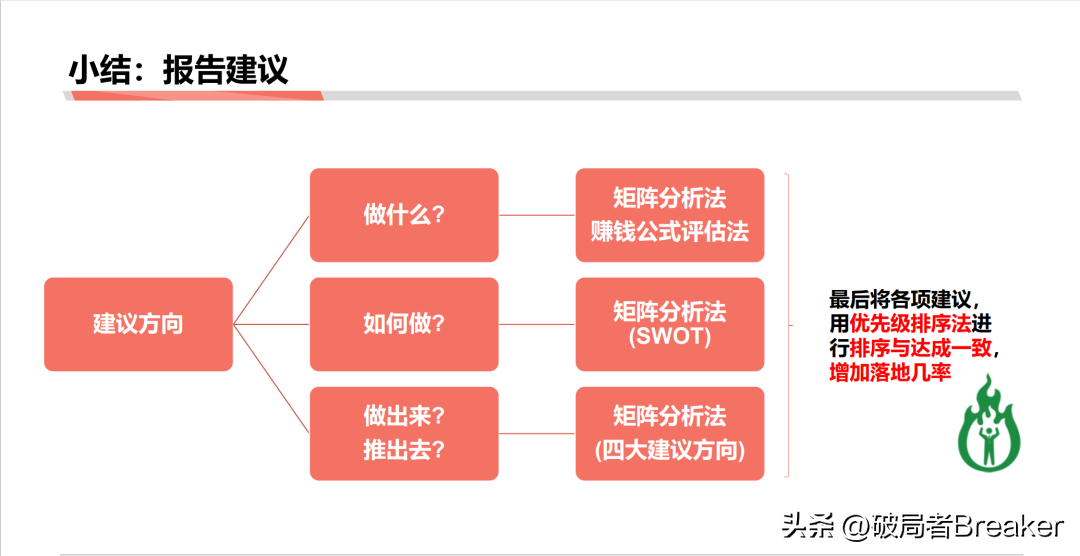 小结：报告建议

建议方向

做什么？

如何做？

做出来？
推出去？

矩阵分析法
赚钱公式评估法

矩阵分析法
(SWOT)

矩阵分析法
(四大建议方向)

最后将各项建议，用优先级排序法进行排序与达成一致，增加落地几率

头条 @破局者Breaker